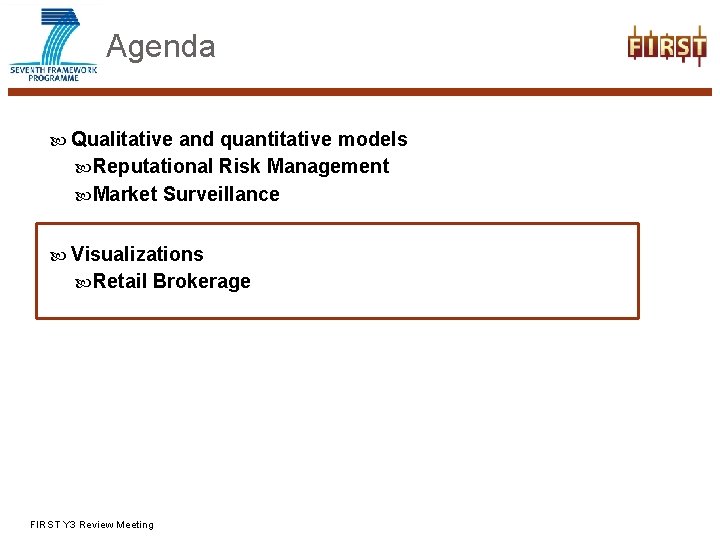 SEVENTH FRAMEWORK PROGRAMME

Agenda

FIRST

Qualitative and quantitative models
Reputational Risk Management
Market Surveillance

Visualizations
Retail Brokerage

FIRST Y3 Review Meeting